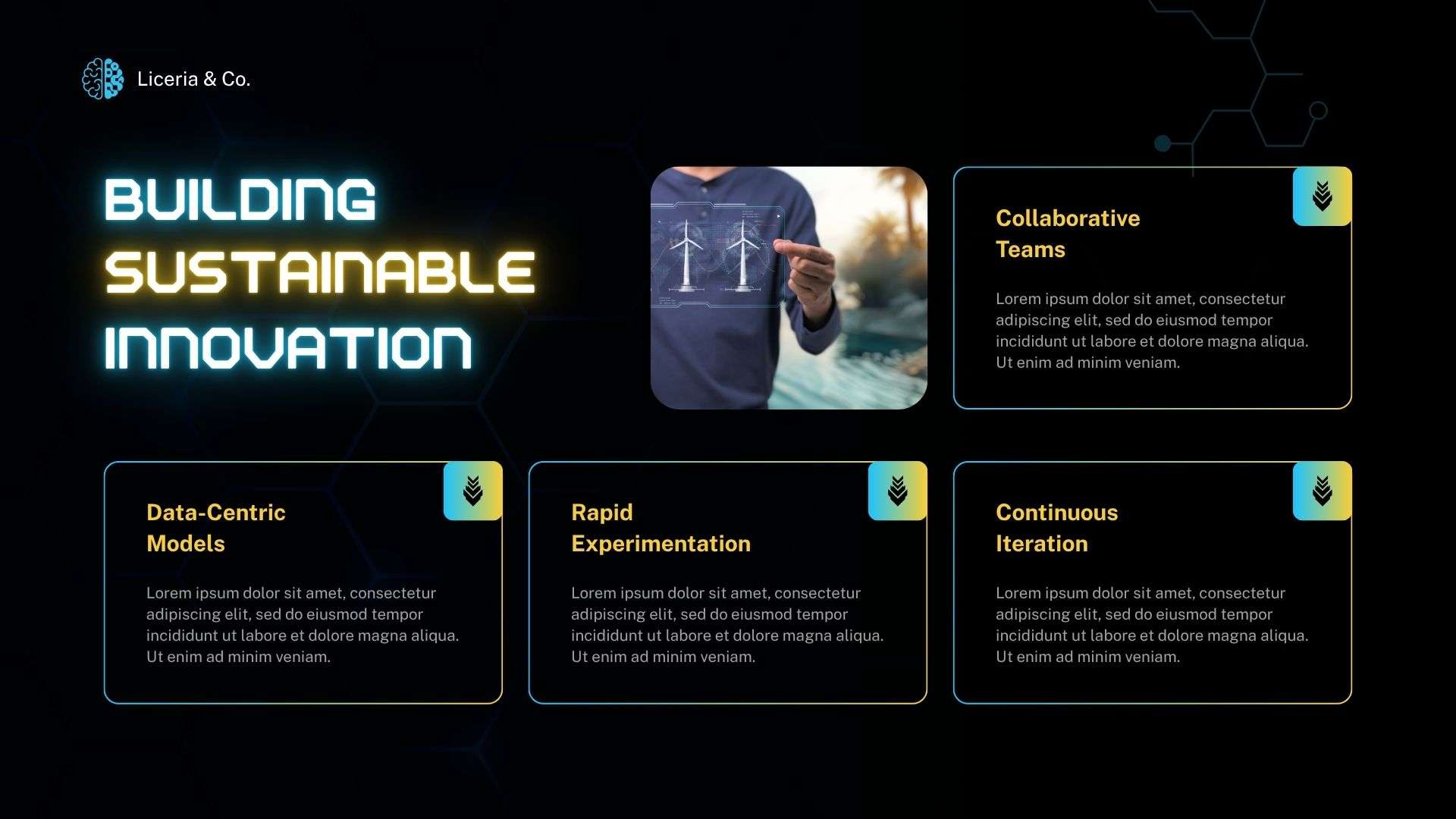 Liceria & Co.

BUILDING SUSTAINABLE INNOVATION

Collaborative Teams

Lorem ipsum dolor sit amet, consectetur adipiscing elit, sed do eiusmod tempor incididunt ut labore et dolore magna aliqua. Ut enim ad minim veniam.

Data-Centric Models

Lorem ipsum dolor sit amet, consectetur adipiscing elit, sed do eiusmod tempor incididunt ut labore et dolore magna aliqua. Ut enim ad minim veniam.

Rapid Experimentation

Lorem ipsum dolor sit amet, consectetur adipiscing elit, sed do eiusmod tempor incididunt ut labore et dolore magna aliqua. Ut enim ad minim veniam.

Continuous Iteration

Lorem ipsum dolor sit amet, consectetur adipiscing elit, sed do eiusmod tempor incididunt ut labore et dolore magna aliqua. Ut enim ad minim veniam.